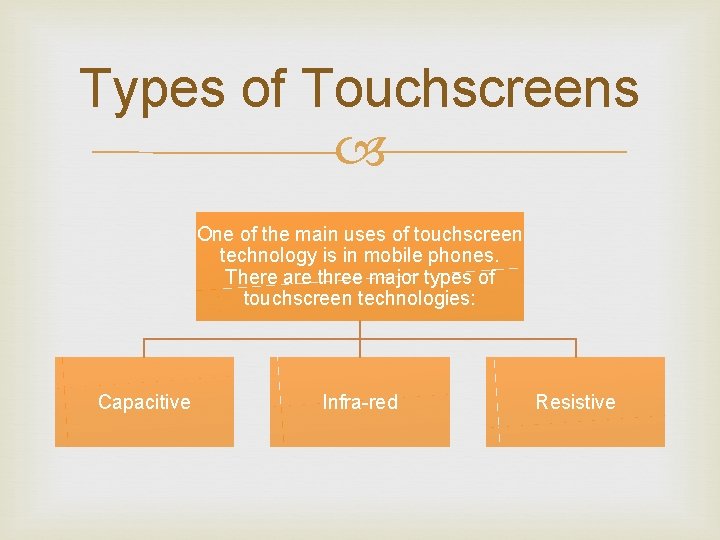 Types of Touchscreens

One of the main uses of touchscreen technology is in mobile phones. There are three major types of touchscreen technologies:

Capacitive

Infra-red

Resistive